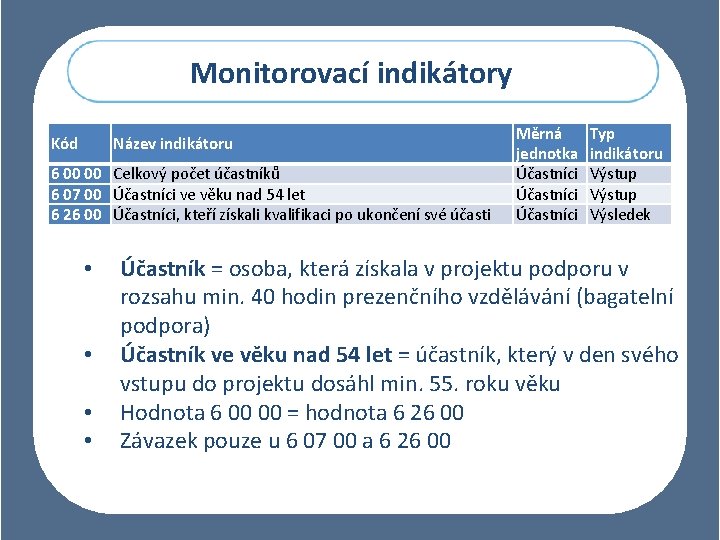 Monitorovací indikátory

| Kód | Název indikátoru | Měrná jednotka | Typ indikátoru |
|---|---|---|---|
| 6 00 00 | Celkový počet účastníků | Účastníci | Výstup |
| 6 07 00 | Účastníci ve věku nad 54 let | Účastníci | Výstup |
| 6 26 00 | Účastníci, kteří získali kvalifikaci po ukončení své účasti | Účastníci | Výsledek |

• Účastník = osoba, která získala v projektu podporu v rozsahu min. 40 hodin prezenčního vzdělávání (bagatelní podpora)

• Účastník ve věku nad 54 let = účastník, který v den svého vstupu do projektu dosáhl min. 55. roku věku

• Hodnota 6 00 00 = hodnota 6 26 00

• Závazek pouze u 6 07 00 a 6 26 00